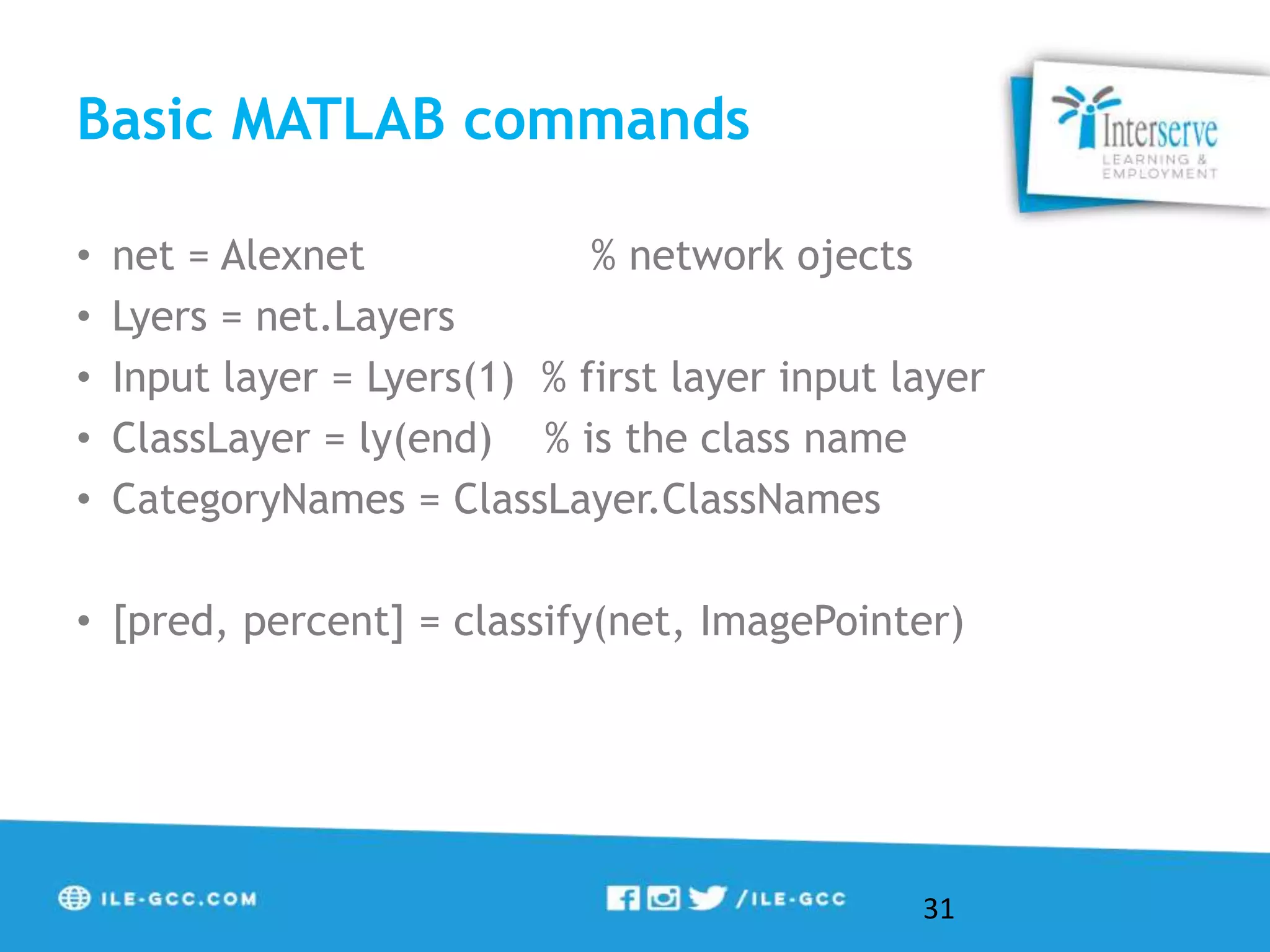 Basic MATLAB commands

Interserve
LEARNING & EMPLOYMENT

• net = Alexnet % network ojects
• Lyers = net.Layers
• Input layer = Lyers(1) % first layer input layer
• ClassLayer = ly(end) % is the class name
• CategoryNames = ClassLayer.ClassNames

• [pred, percent] = classify(net, ImagePointer)

ILE-GCC.COM

/ILE-GCC

31